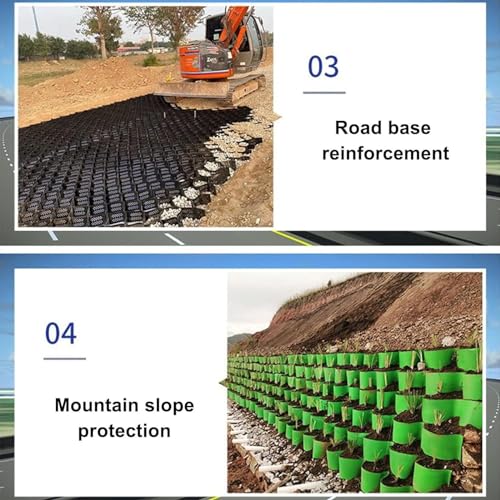 03

Road base reinforcement

04

Mountain slope protection